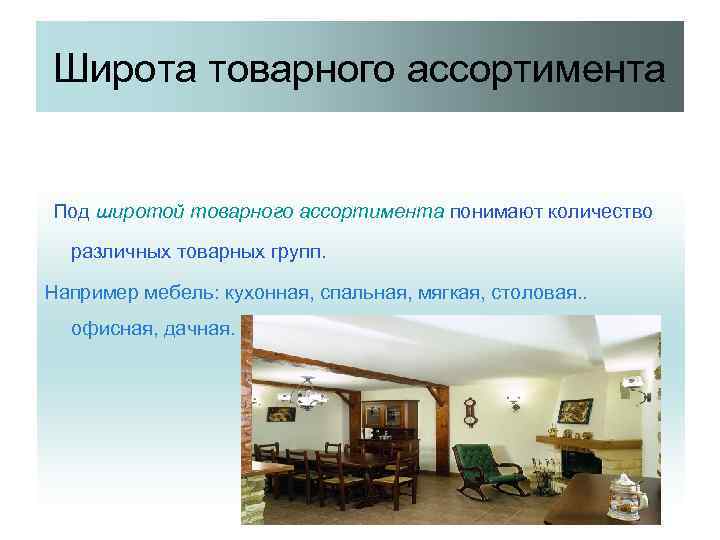 Широта товарного ассортимента

Под широтой товарного ассортимента понимают количество различных товарных групп.

Например мебель: кухонная, спальная, мягкая, столовая.. офисная, дачная.